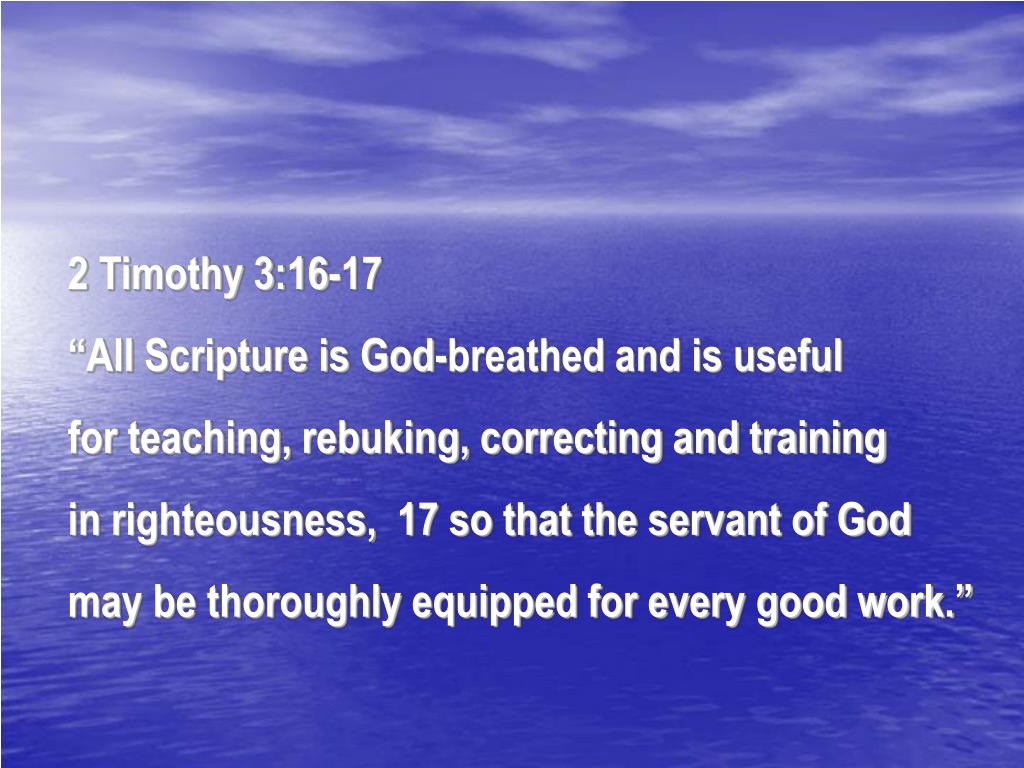 2 Timothy 3:16-17

“All Scripture is God-breathed and is useful for teaching, rebuking, correcting and training in righteousness, 17 so that the servant of God may be thoroughly equipped for every good work.”